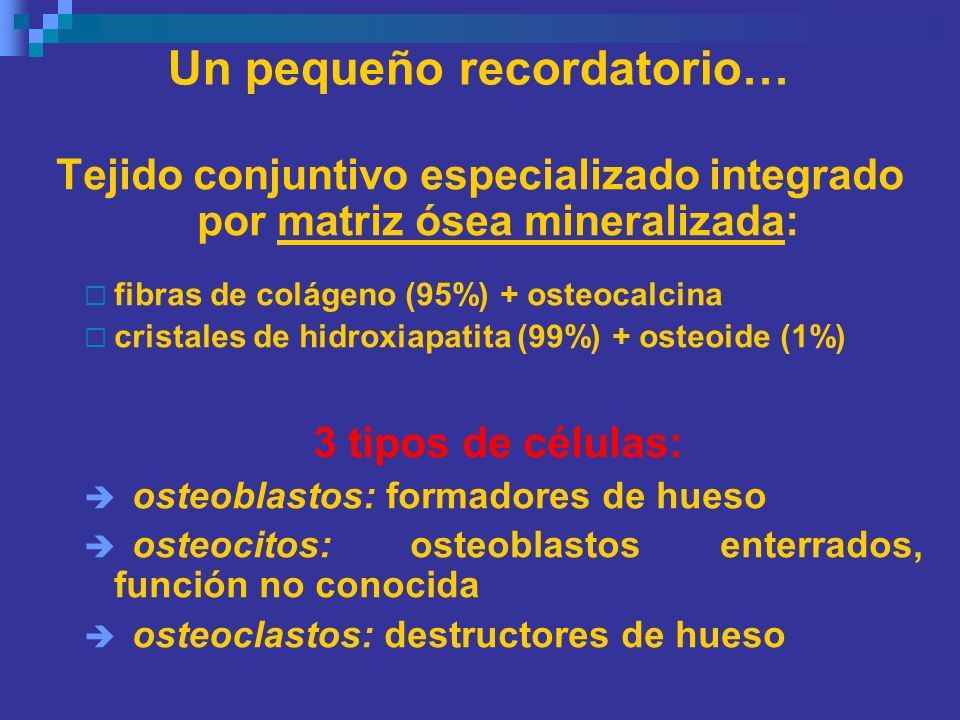 Un pequeño recordatorio…

Tejido conjuntivo especializado integrado por matriz ósea mineralizada:

□ fibras de colágeno (95%) + osteocalcina
□ cristales de hidroxiapatita (99%) + osteoide (1%)

3 tipos de células:

➔ osteoblastos: formadores de hueso

➔ osteocitos: osteoblastos enterrados, función no conocida

➔ osteoclastos: destructores de hueso